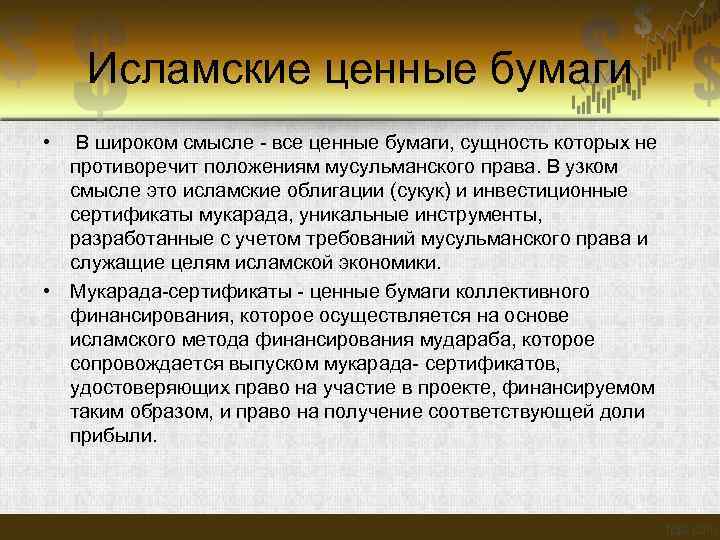 Исламские ценные бумаги

• В широком смысле - все ценные бумаги, сущность которых не противоречит положениям мусульманского права. В узком смысле это исламские облигации (сукук) и инвестиционные сертификаты мукарада, уникальные инструменты, разработанные с учетом требований мусульманского права и служащие целям исламской экономики.

• Мукарада-сертификаты - ценные бумаги коллективного финансирования, которое осуществляется на основе исламского метода финансирования мудараба, которое сопровождается выпуском мукарада- сертификатов, удостоверяющих право на участие в проекте, финансируемом таким образом, и право на получение соответствующей доли прибыли.